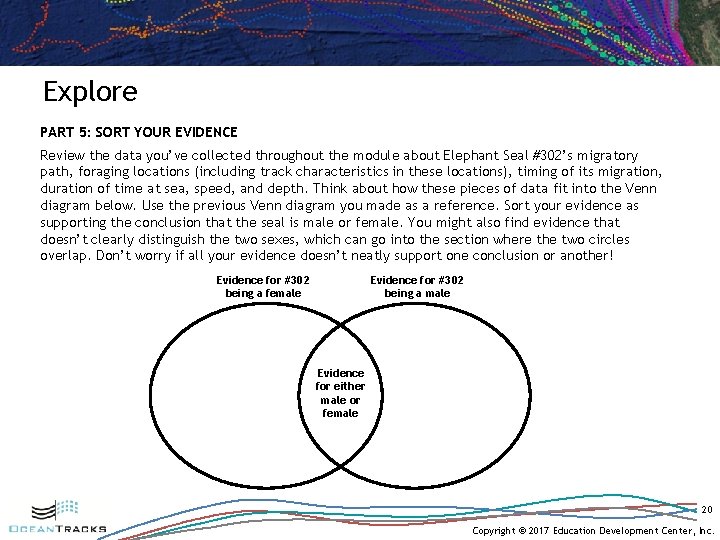 Explore

PART 5: SORT YOUR EVIDENCE

Review the data you've collected throughout the module about Elephant Seal #302's migratory path, foraging locations (including track characteristics in these locations), timing of its migration, duration of time at sea, speed, and depth. Think about how these pieces of data fit into the Venn diagram below. Use the previous Venn diagram you made as a reference. Sort your evidence as supporting the conclusion that the seal is male or female. You might also find evidence that doesn't clearly distinguish the two sexes, which can go into the section where the two circles overlap. Don't worry if all your evidence doesn't neatly support one conclusion or another!

Evidence for #302 being a female

Evidence for #302 being a male

Evidence for either male or female

OCEANTRACKS

20

Copyright © 2017 Education Development Center, Inc.